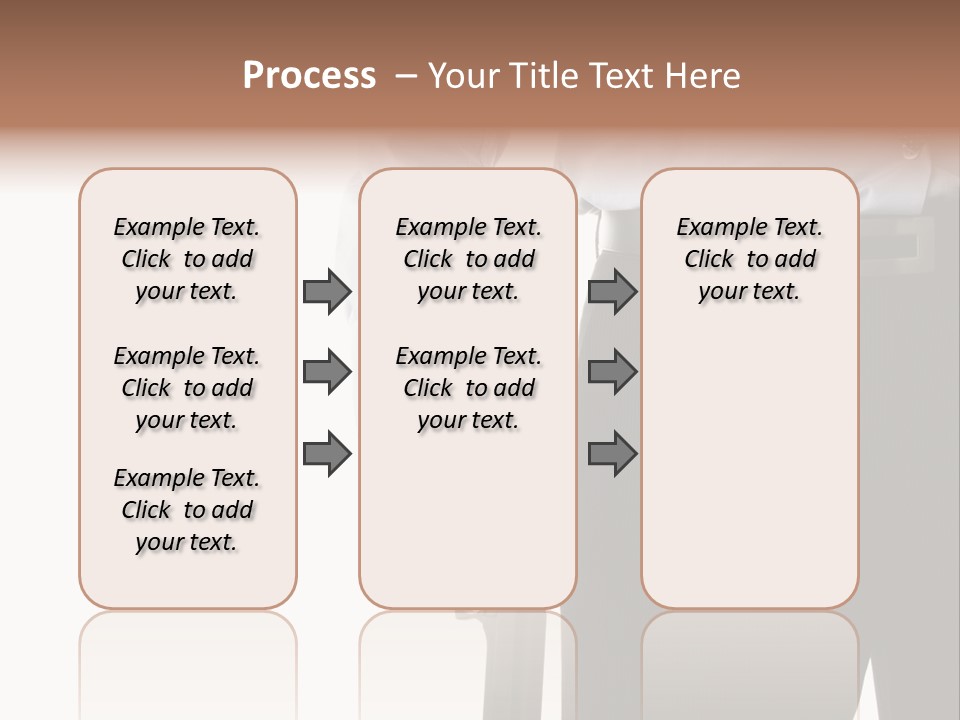 Process – Your Title Text Here

Example Text. Click to add your text.

Example Text. Click to add your text.

Example Text. Click to add your text.

Example Text. Click to add your text.

Example Text. Click to add your text.

Example Text. Click to add your text.